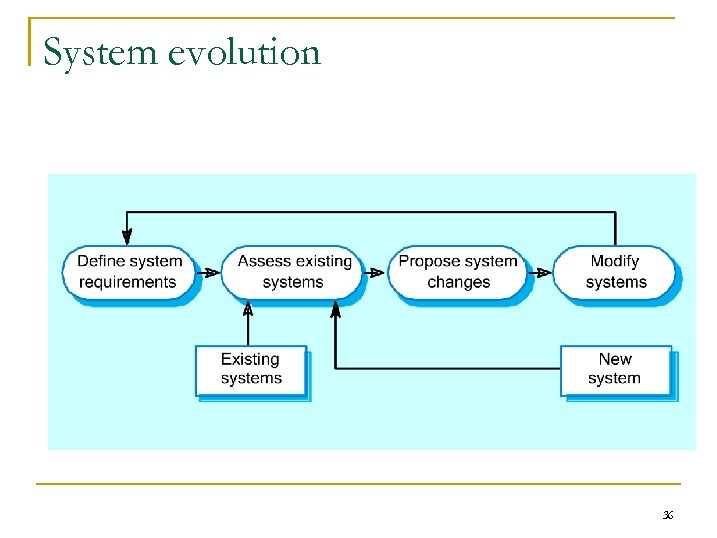 System evolution

Define system requirements

Assess existing systems

Propose system changes

Modify systems

Existing systems

New system

36